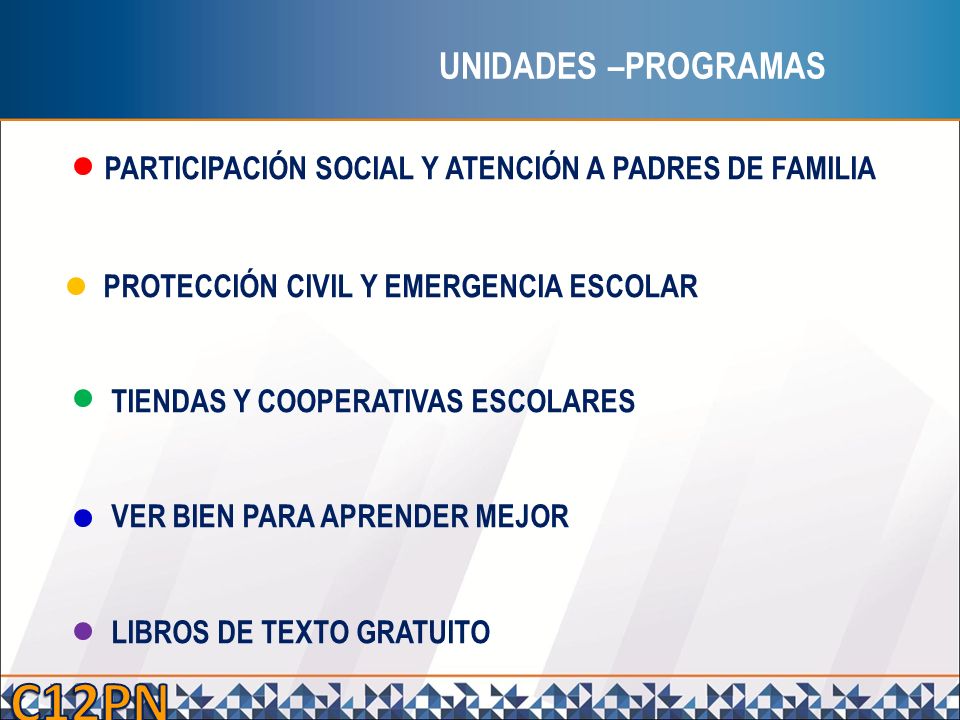 UNIDADES –PROGRAMAS

PARTICIPACIÓN SOCIAL Y ATENCIÓN A PADRES DE FAMILIA

PROTECCIÓN CIVIL Y EMERGENCIA ESCOLAR

TIENDAS Y COOPERATIVAS ESCOLARES

VER BIEN PARA APRENDER MEJOR

LIBROS DE TEXTO GRATUITO

C12PN